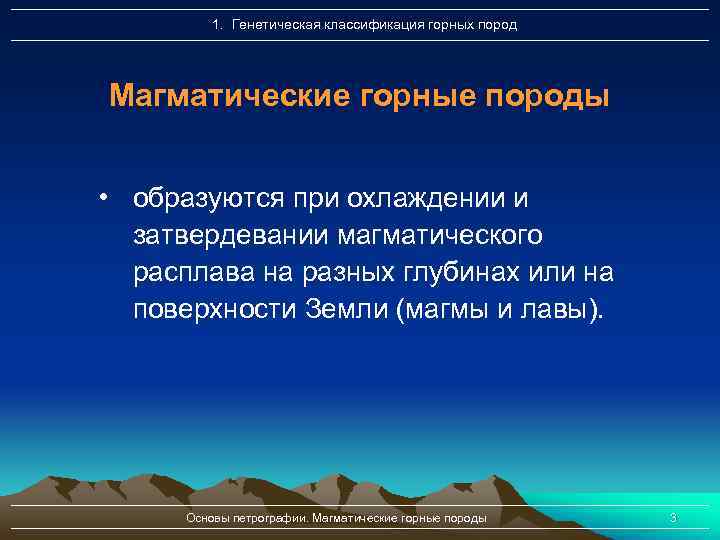 1. Генетическая классификация горных пород

Магматические горные породы

• образуются при охлаждении и затвердевании магматического расплава на разных глубинах или на поверхности Земли (магмы и лавы).

Основы петрографии. Магматические горные породы

3